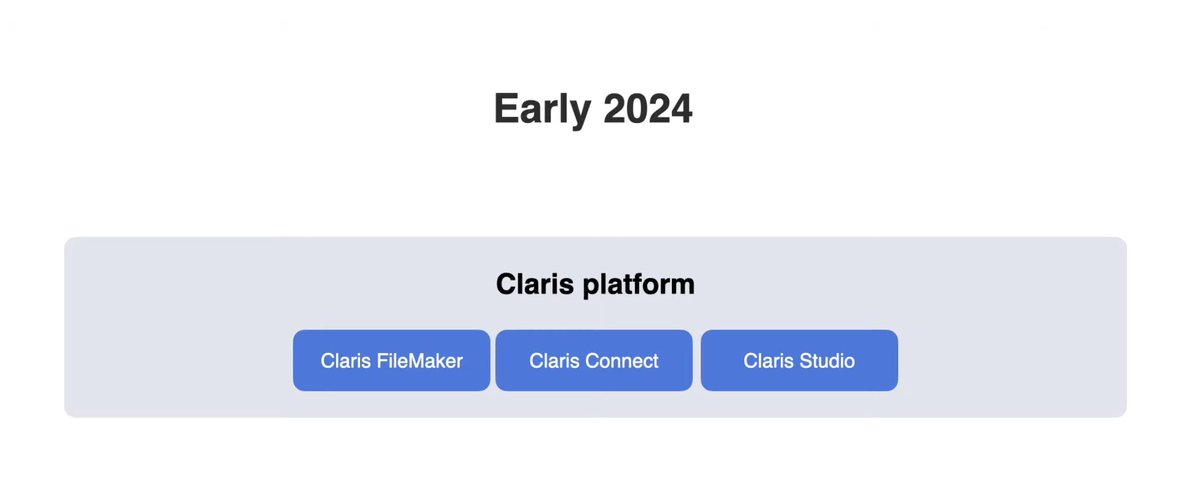 Early 2024

Claris platform

Claris FileMaker Claris Connect Claris Studio